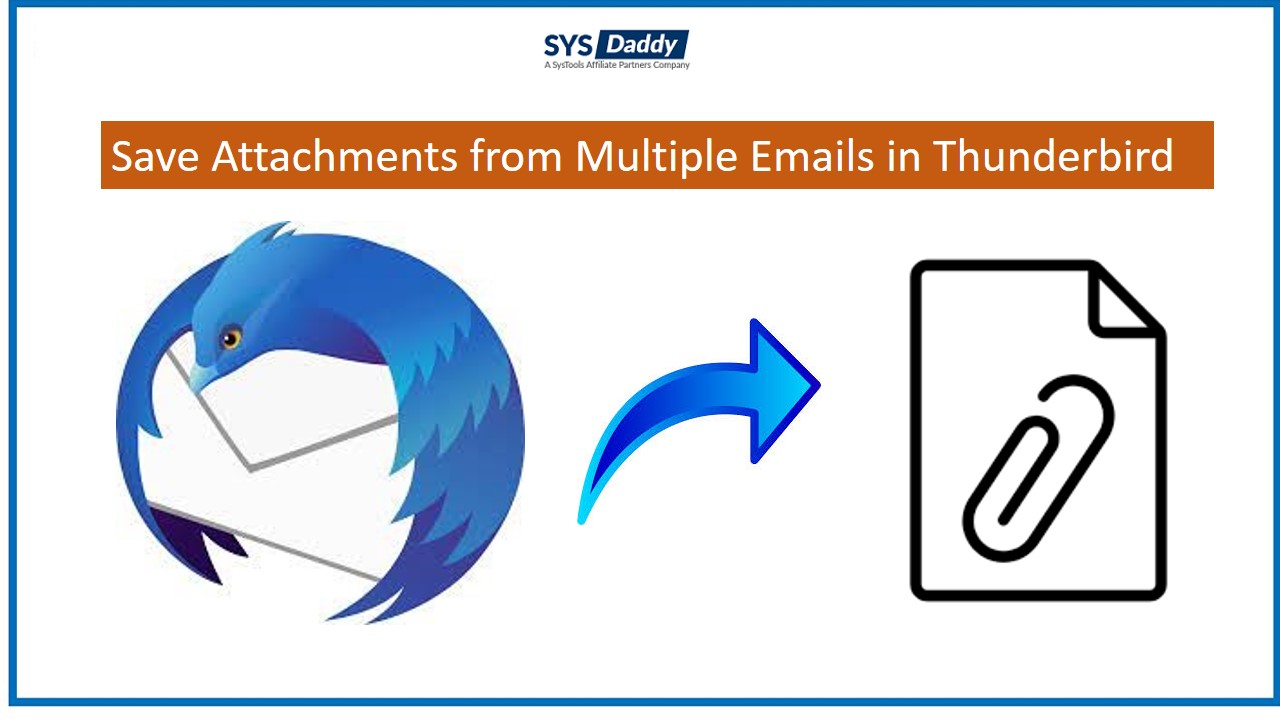 SYS Daddy
A SysTools Affiliate Partners Company

Save Attachments from Multiple Emails in Thunderbird